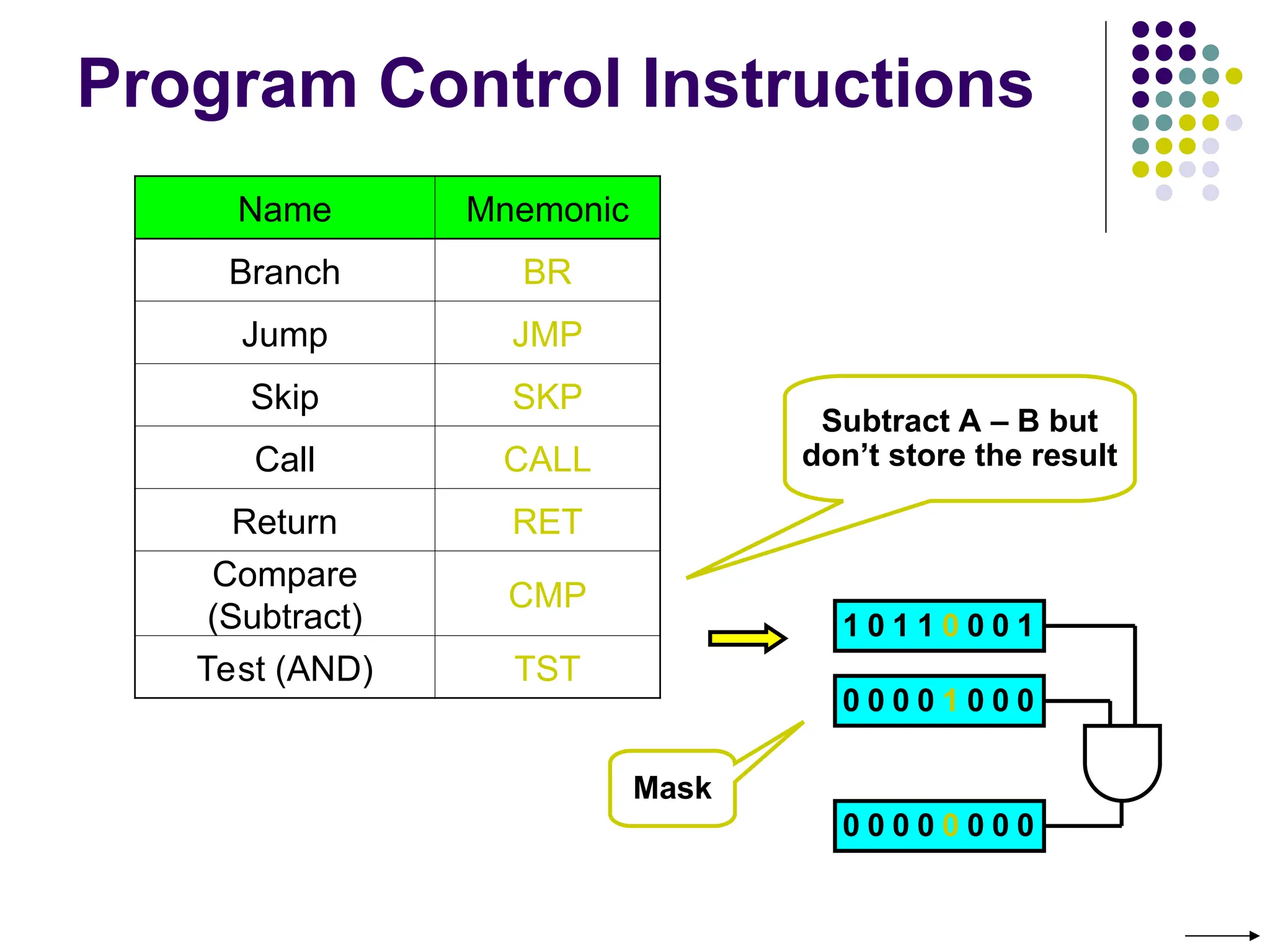 Program Control Instructions

| Name | Mnemonic |
|---|---|
| Branch | BR |
| Jump | JMP |
| Skip | SKP |
| Call | CALL |
| Return | RET |
| Compare (Subtract) | CMP |
| Test (AND) | TST |

Subtract A – B but don't store the result

1 0 1 1 0 0 0 1

0 0 0 0 1 0 0 0

Mask

0 0 0 0 0 0 0 0